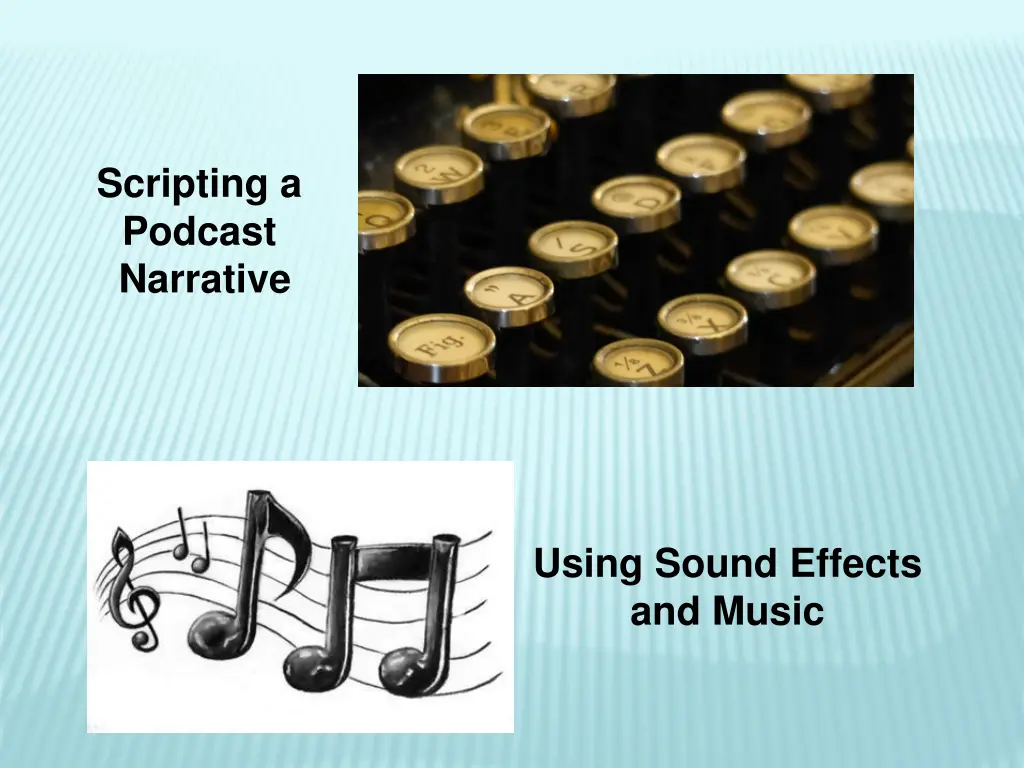 Scripting a Podcast Narrative

Using Sound Effects and Music